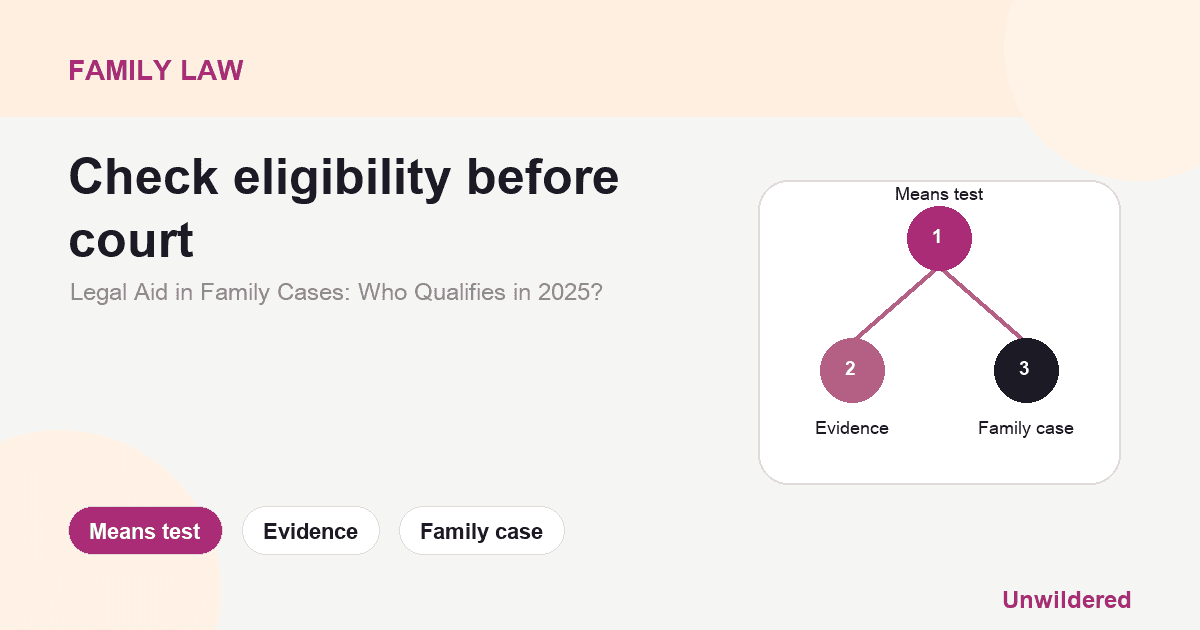 FAMILY LAW

Check eligibility before court

Legal Aid in Family Cases: Who Qualifies in 2025?

Means test
1
2
3
Evidence
Family case

Means test
Evidence
Family case

Unwildered